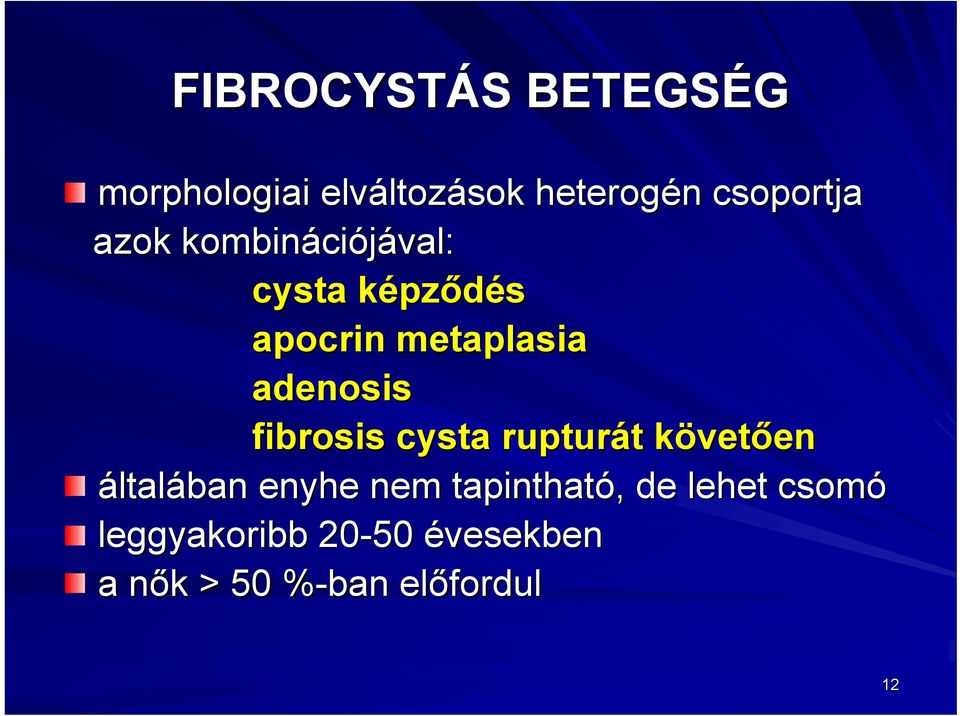 FIBROCYSTÁS BETEGSÉG

morphologiai elváltozások heterogén csoportja azok kombinációjával:

cysta képződés
apocrin metaplasia
adenosis
fibrosis cysta rupturát követően

általában enyhe nem tapintható, de lehet csomó

leggyakoribb 20-50 évesekben

a nők > 50 %-ban előfordul

12